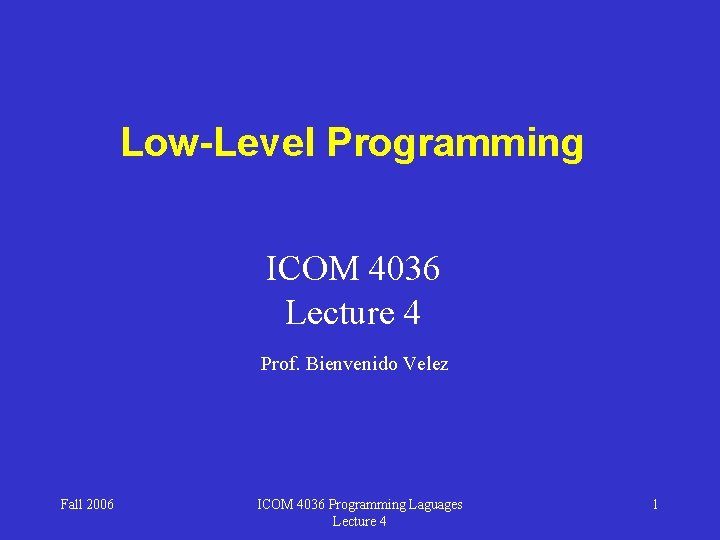 Low-Level Programming

ICOM 4036
Lecture 4

Prof. Bienvenido Velez

Fall 2006

ICOM 4036 Programming Laguages
Lecture 4

1